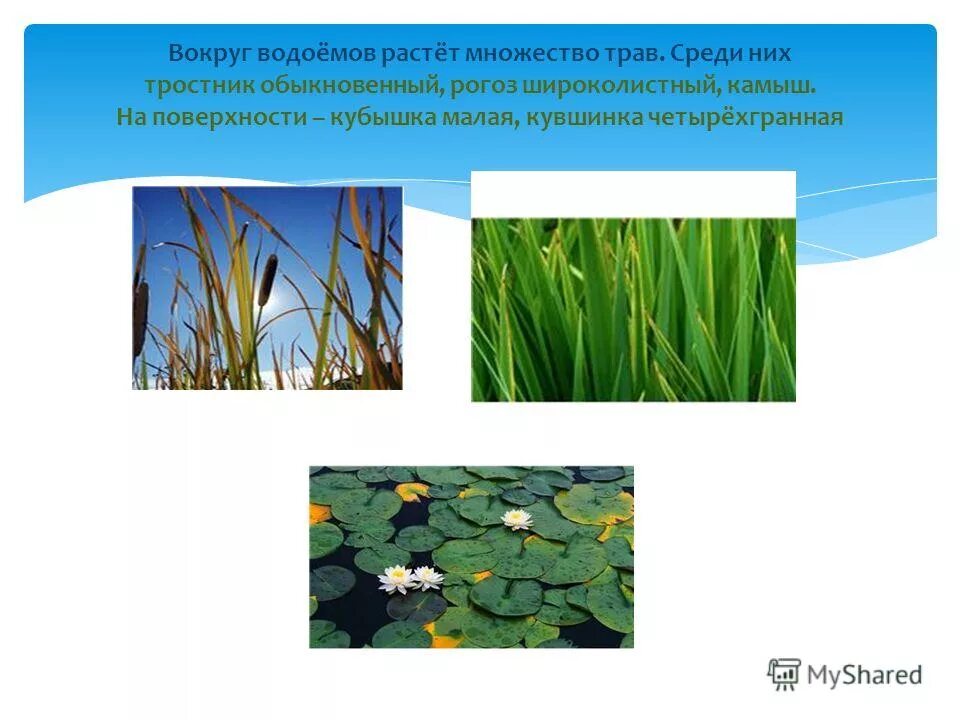 Вокруг водоёмов растёт множество трав. Среди них тростник обыкновенный, рогоз широколистный, камыш. На поверхности – кубышка малая, кувшинка четырёхгранная

MyShared